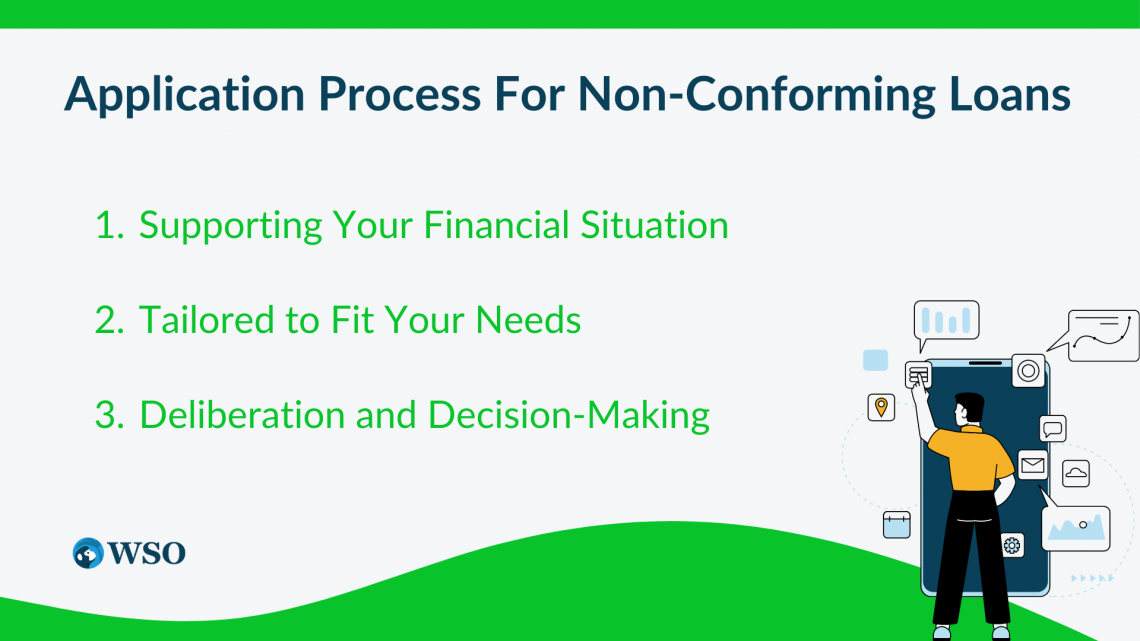 Application Process For Non-Conforming Loans

1. Supporting Your Financial Situation

2. Tailored to Fit Your Needs

3. Deliberation and Decision-Making

WSO